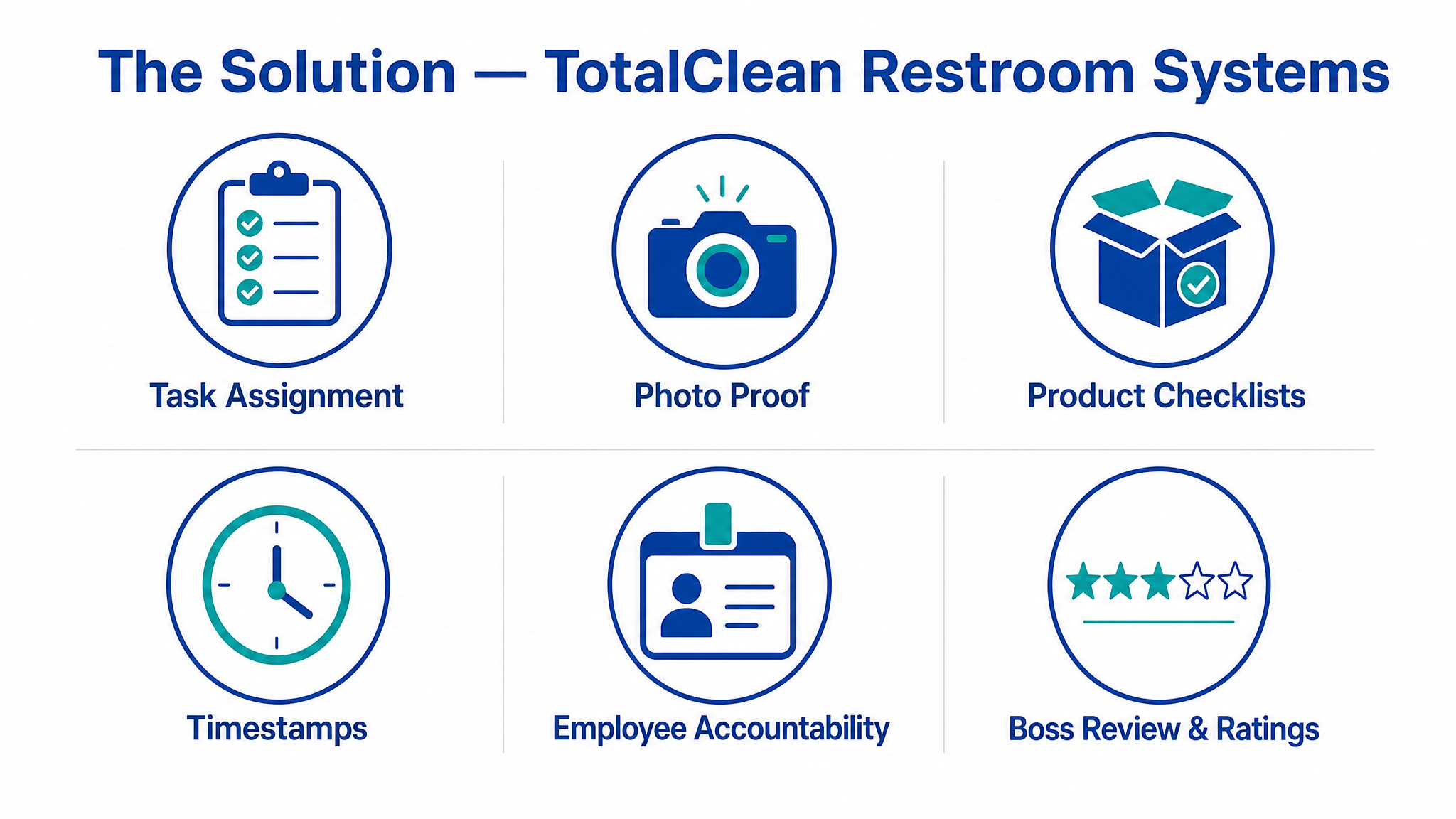 The Solution — TotalClean Restroom Systems

Task Assignment

Photo Proof

Product Checklists

Timestamps

Employee Accountability

Boss Review & Ratings